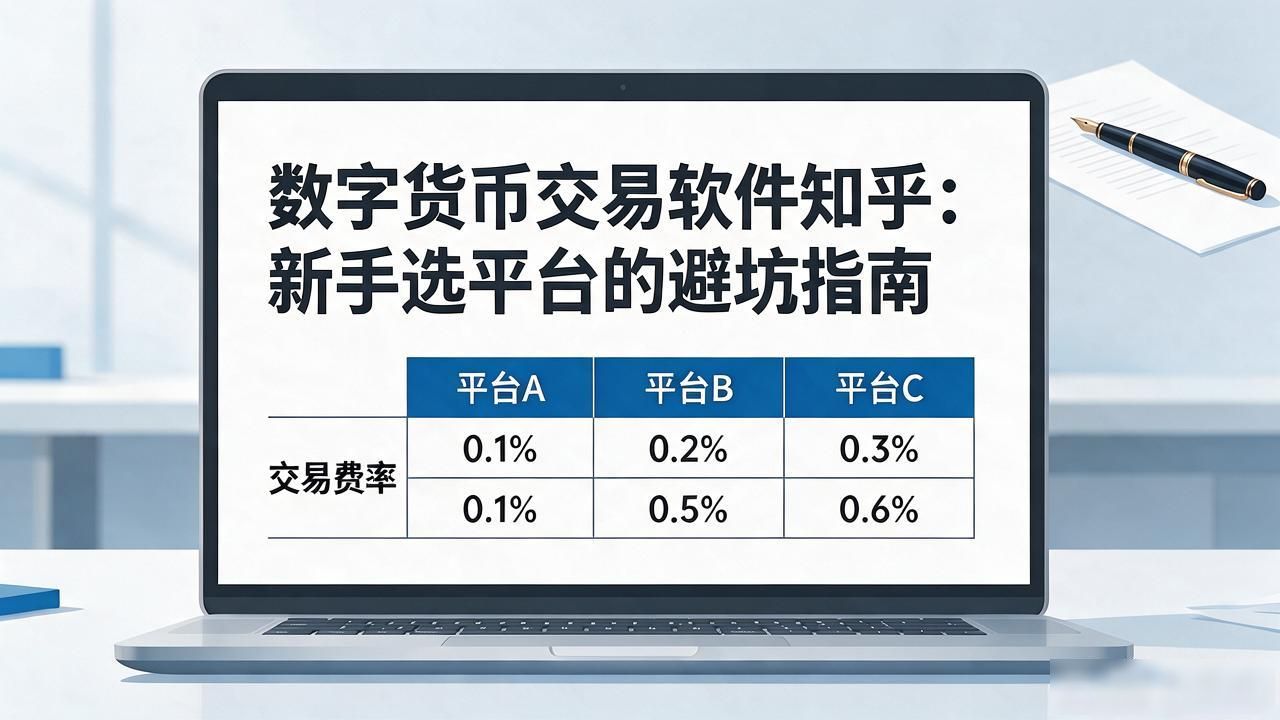 数字货币交易软件知乎：新手选平台的避坑指南

| | 平台A | 平台B | 平台C |
|---|---|---|---|
| 交易费率 | 0.1% | 0.2% | 0.3% |
| | 0.1% | 0.5% | 0.6% |